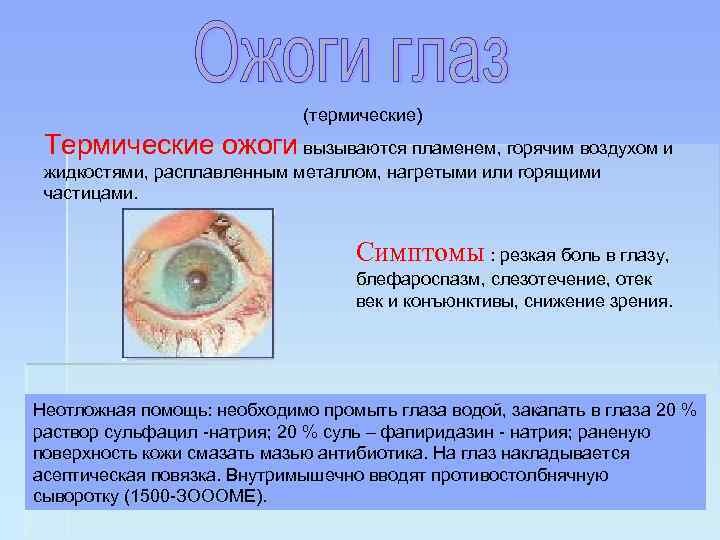 Ожоги глаз

(термические)

Термические ожоги вызываются пламенем, горячим воздухом и жидкостями, расплавленным металлом, нагретыми или горящими частицами.

Симптомы : резкая боль в глазу, блефароспазм, слезотечение, отек век и конъюнктивы, снижение зрения.

Неотложная помощь: необходимо промыть глаза водой, закапать в глаза 20 % раствор сульфацил -натрия; 20 % суль – фапиридазин - натрия; раненую поверхность кожи смазать мазью антибиотика. На глаз накладывается асептическая повязка. Внутримышечно вводят противостолбнячную сыворотку (1500-ЗОООМЕ).